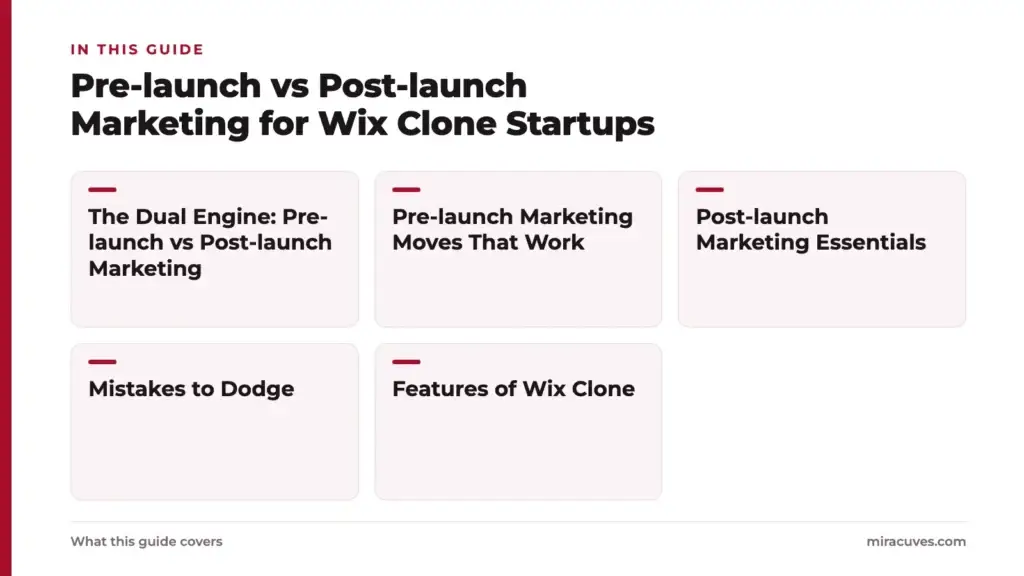 IN THIS GUIDE

Pre-launch vs Post-launch Marketing for Wix Clone Startups

The Dual Engine: Pre-launch vs Post-launch Marketing

Pre-launch Marketing Moves That Work

Post-launch Marketing Essentials

Mistakes to Dodge

Features of Wix Clone

What this guide covers

miracuves.com